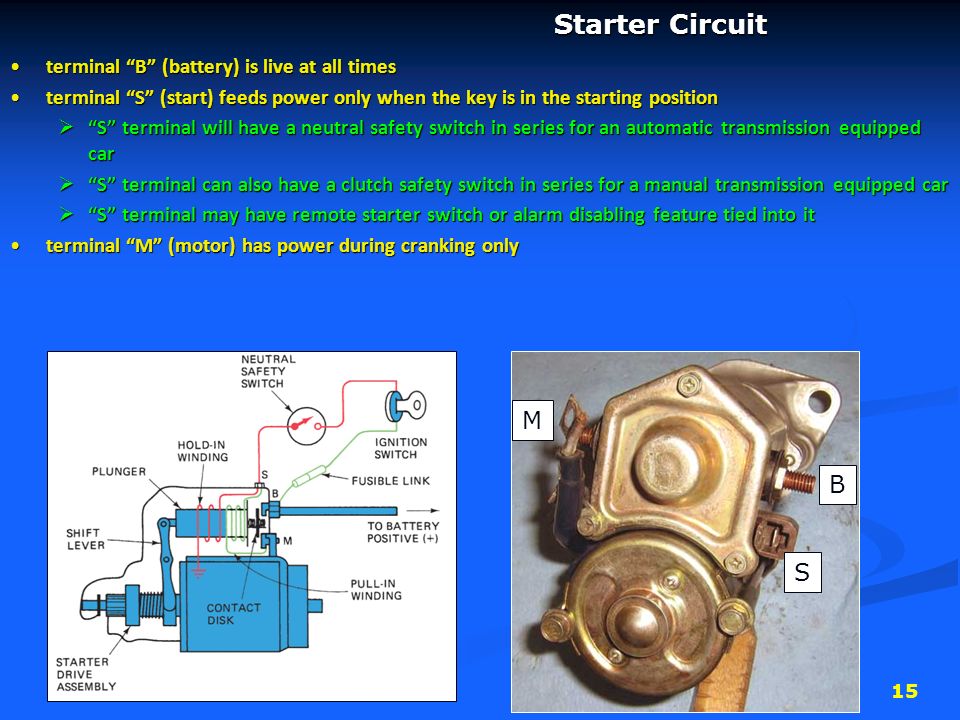 Starter Circuit

• terminal “B” (battery) is live at all times

• terminal “S” (start) feeds power only when the key is in the starting position

➢ “S” terminal will have a neutral safety switch in series for an automatic transmission equipped car

➢ “S” terminal can also have a clutch safety switch in series for a manual transmission equipped car

➢ “S” terminal may have remote starter switch or alarm disabling feature tied into it

• terminal “M” (motor) has power during cranking only

NEUTRAL SAFETY SWITCH

HOLD-IN WINDING

IGNITION SWITCH

PLUNGER

S

B

FUSIBLE LINK

SHIFT LEVER

M

TO BATTERY POSITIVE (+)

PULL-IN WINDING

CONTACT DISK

STARTER DRIVE ASSEMBLY

M

B

S

15